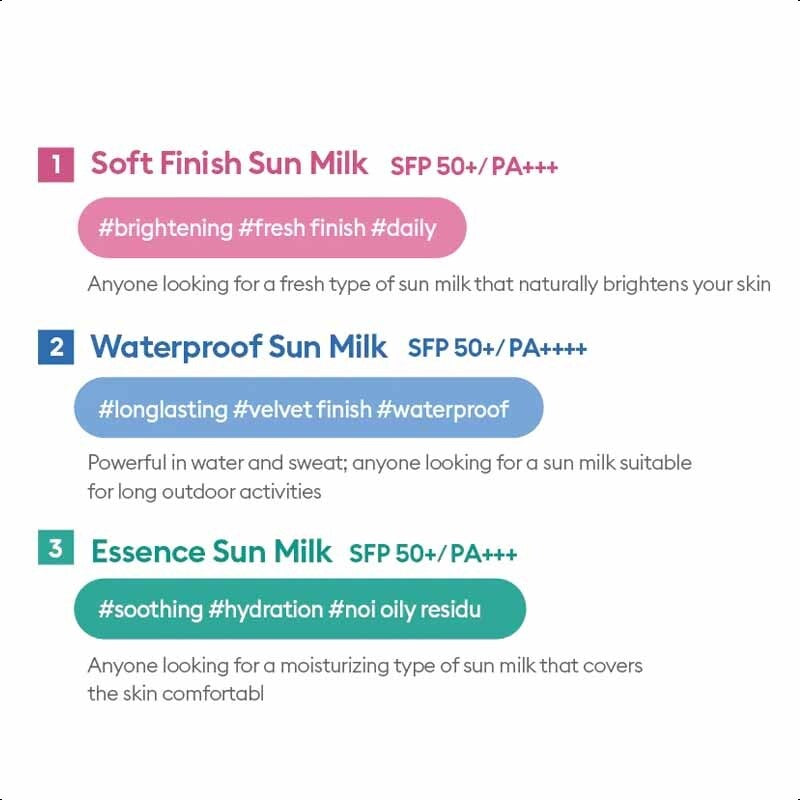 1 Soft Finish Sun Milk SFP 50+/ PA+++

#brightening #fresh finish #daily

Anyone looking for a fresh type of sun milk that naturally brightens your skin

2 Waterproof Sun Milk SFP 50+/ PA++++

#longlasting #velvet finish #waterproof

Powerful in water and sweat; anyone looking for a sun milk suitable for long outdoor activities

3 Essence Sun Milk SFP 50+/ PA+++

#soothing #hydration #noi oily residu

Anyone looking for a moisturizing type of sun milk that covers the skin comfortabl